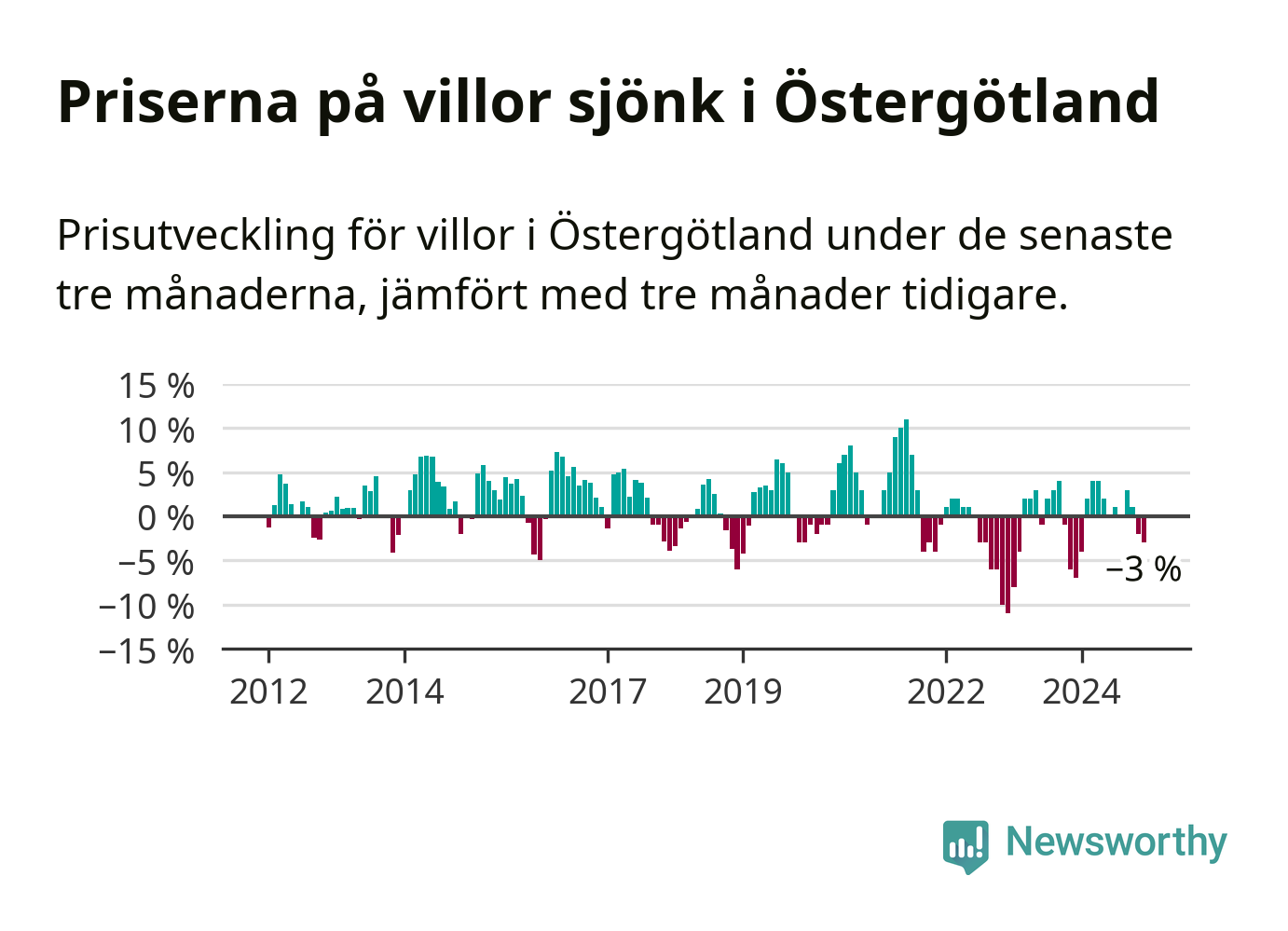 Priserna på villor sjönk i Östergötland

Prisutveckling för villor i Östergötland under de senaste tre månaderna, jämfört med tre månader tidigare.

15 %
10 %
5 %
0 %
−5 %
−10 %
−15 %

−3 %

2012
2014
2017
2019
2022
2024

Newsworthy